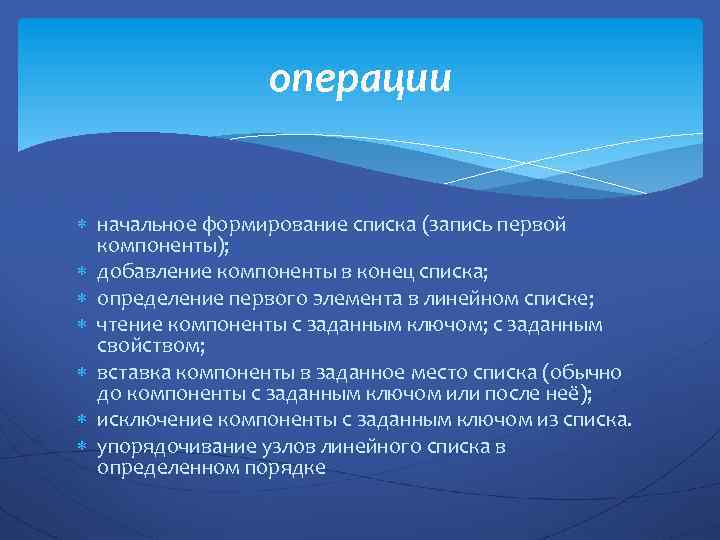 операции

* начальное формирование списка (запись первой компоненты);
* добавление компоненты в конец списка;
* определение первого элемента в линейном списке;
* чтение компоненты с заданным ключом; с заданным свойством;
* вставка компоненты в заданное место списка (обычно до компоненты с заданным ключом или после неё);
* исключение компоненты с заданным ключом из списка.
* упорядочивание узлов линейного списка в определенном порядке